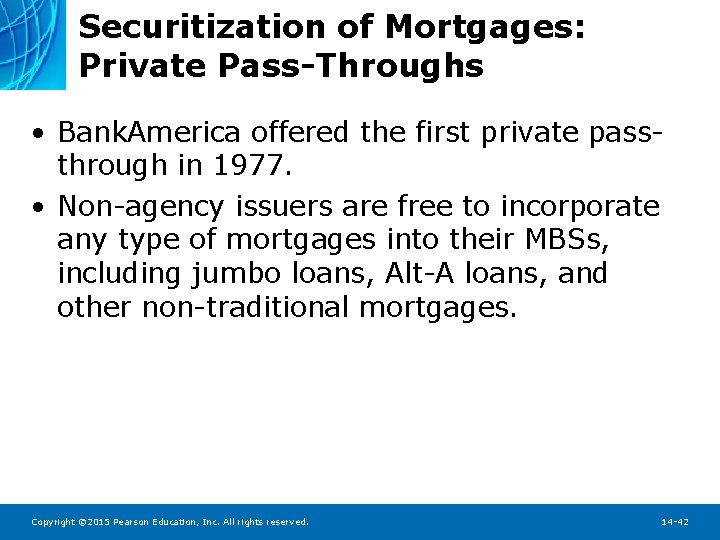 Securitization of Mortgages: Private Pass-Throughs

• BankAmerica offered the first private pass-through in 1977.

• Non-agency issuers are free to incorporate any type of mortgages into their MBSs, including jumbo loans, Alt-A loans, and other non-traditional mortgages.

Copyright ©2015 Pearson Education, Inc. All rights reserved.

14-42